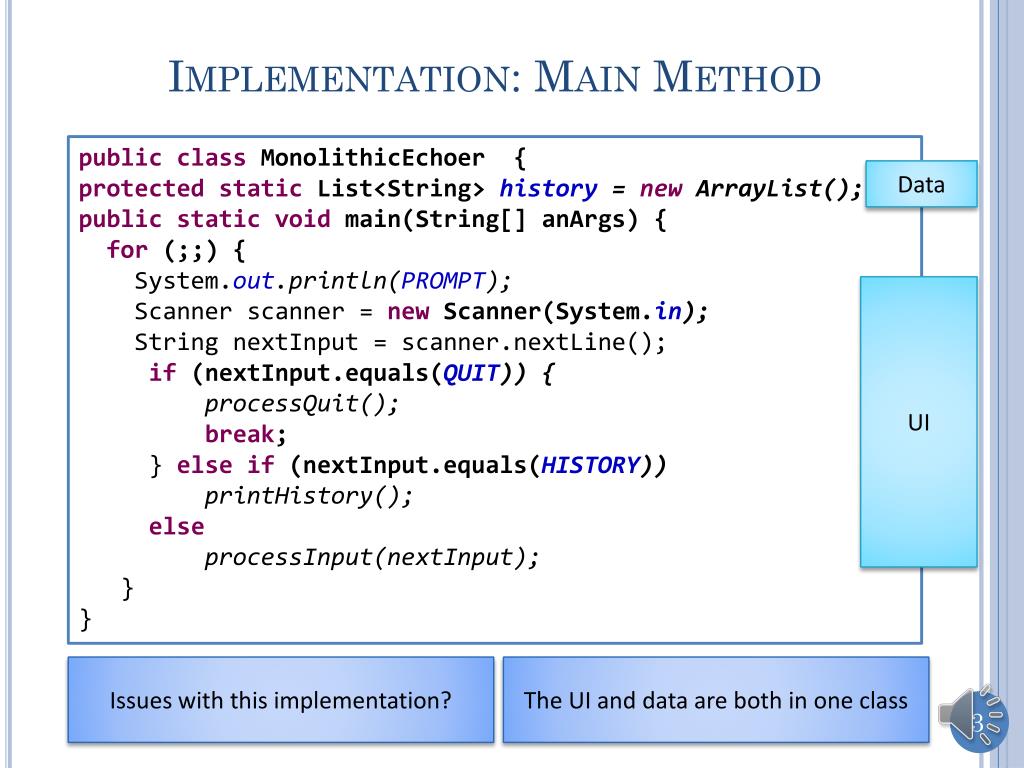 IMPLEMENTATION: MAIN METHOD

public class MonolithicEchoer {
protected static List<String> history = new ArrayList();
public static void main(String[] anArgs) {
for (;;) {
System.out.println(PROMPT);
Scanner scanner = new Scanner(System.in);
String nextInput = scanner.nextLine();
if (nextInput.equals(QUIT)) {
processQuit();
break;
} else if (nextInput.equals(HISTORY))
printHistory();
else
processInput(nextInput);
}
}

Data

UI

Issues with this implementation?

The UI and data are both in one class

3